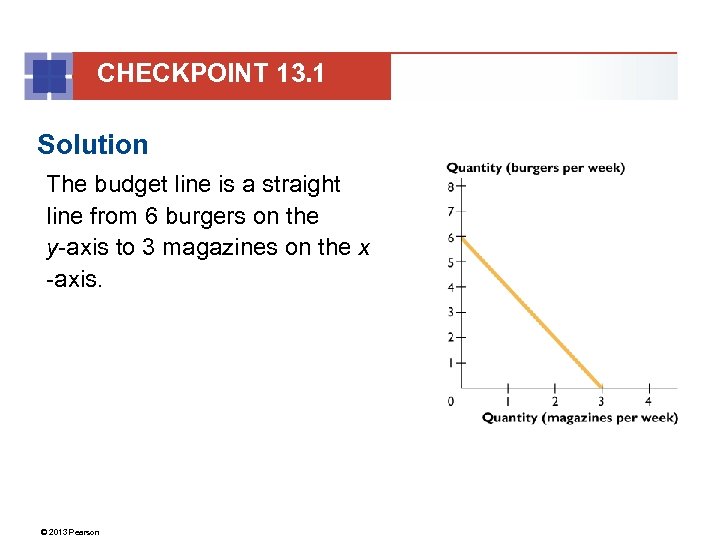 CHECKPOINT 13.1

Solution

The budget line is a straight line from 6 burgers on the y-axis to 3 magazines on the x -axis.

Quantity (burgers per week)
8
7
6
5
4
3
2
1
0
1
2
3
4
Quantity (magazines per week)

© 2013 Pearson